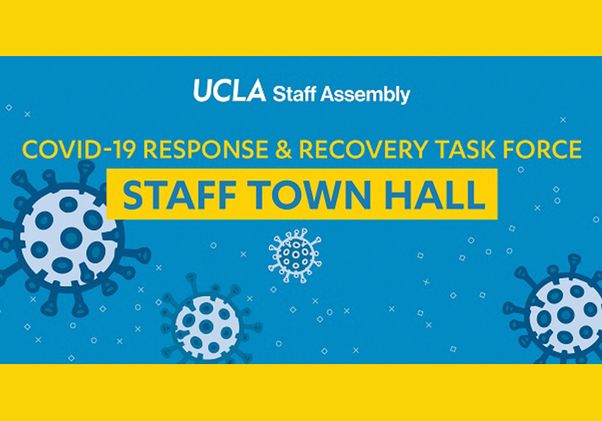 UCLA Staff Assembly

COVID-19 RESPONSE & RECOVERY TASK FORCE

STAFF TOWN HALL